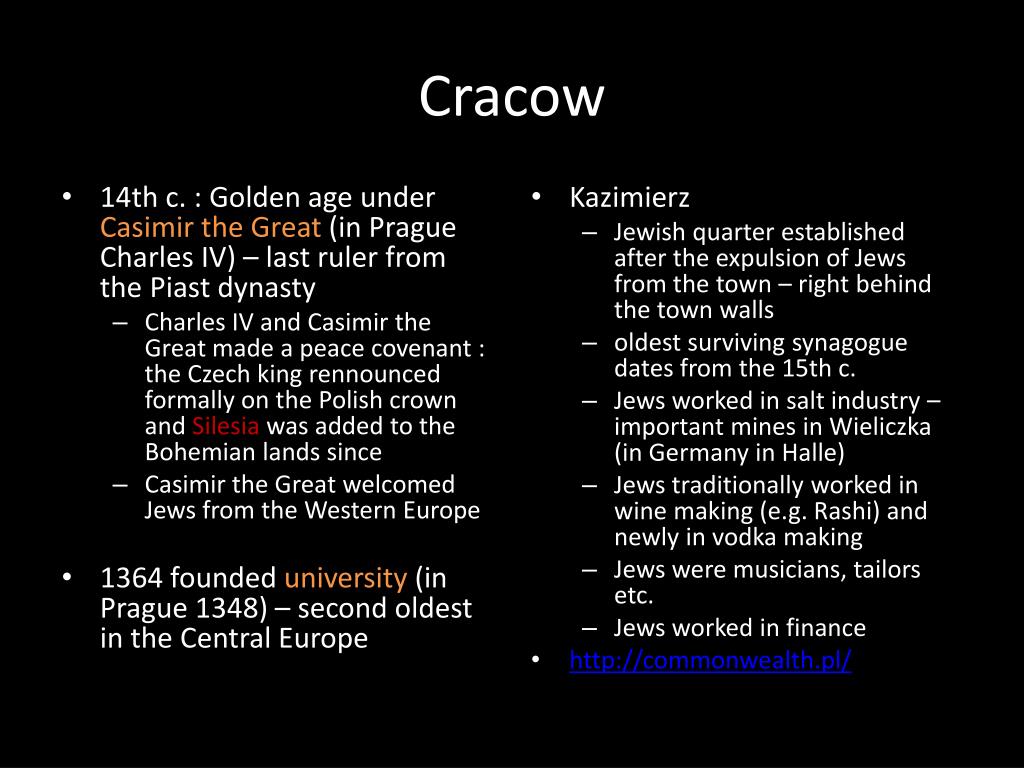 Cracow

• 14th c. : Golden age under Casimir the Great (in Prague Charles IV) – last ruler from the Piast dynasty
– Charles IV and Casimir the Great made a peace covenant : the Czech king rennounced formally on the Polish crown and Silesia was added to the Bohemian lands since
– Casimir the Great welcomed Jews from the Western Europe

• 1364 founded university (in Prague 1348) – second oldest in the Central Europe

• Kazimierz
– Jewish quarter established after the expulsion of Jews from the town – right behind the town walls
– oldest surviving synagogue dates from the 15th c.
– Jews worked in salt industry – important mines in Wieliczka (in Germany in Halle)
– Jews traditionally worked in wine making (e.g. Rashi) and newly in vodka making
– Jews were musicians, tailors etc.
– Jews worked in finance
• http://commonwealth.pl/